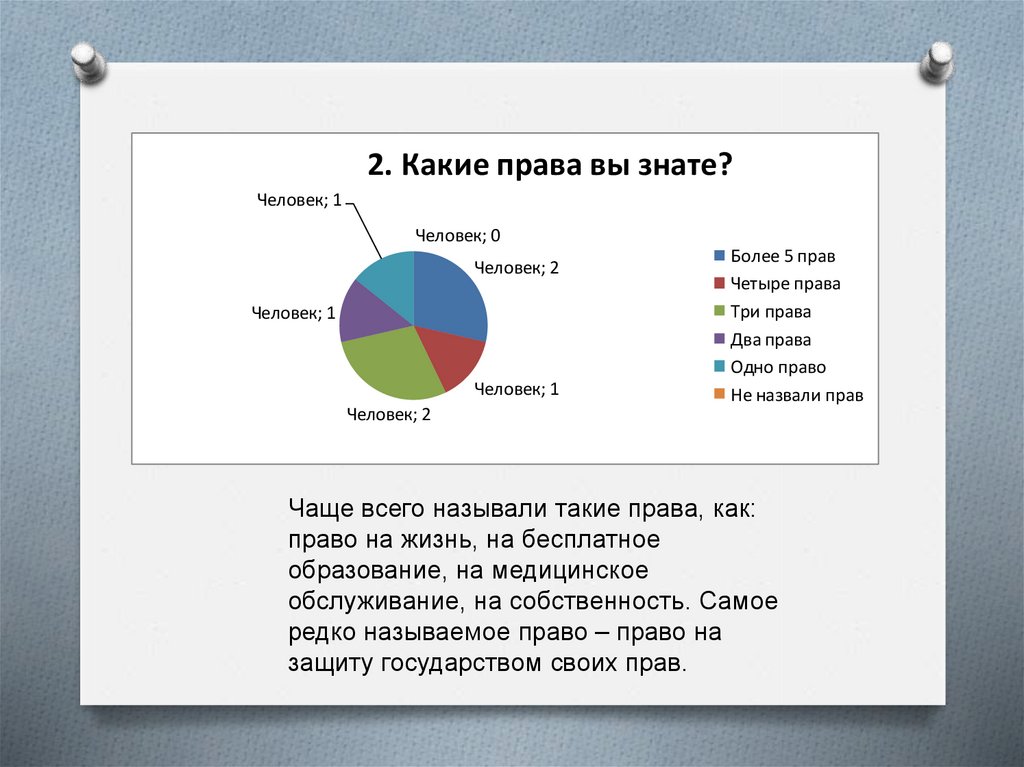 2. Какие права вы знате?

Человек; 1

Человек; 0

Человек; 2

Человек; 1

Человек; 1

Человек; 2

Более 5 прав
Четыре права
Три права
Два права
Одно право
Не назвали прав

Чаще всего называли такие права, как: право на жизнь, на бесплатное образование, на медицинское обслуживание, на собственность. Самое редко называемое право – право на защиту государством своих прав.